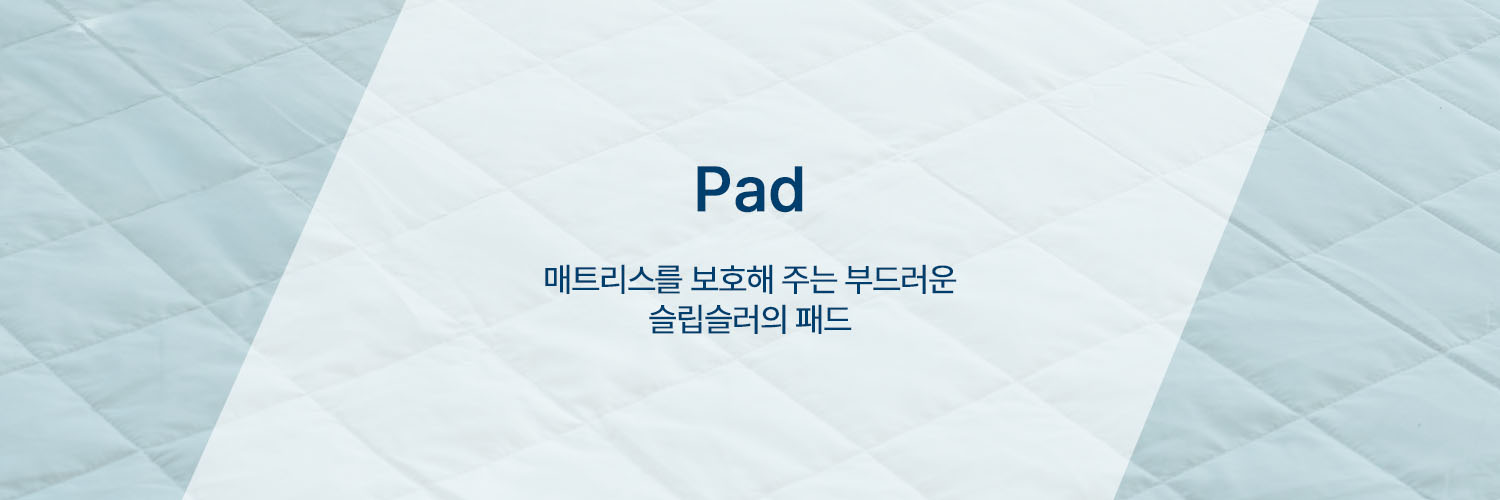 Pad

매트리스를 보호해 주는 부드러운
슬립슬러의 패드